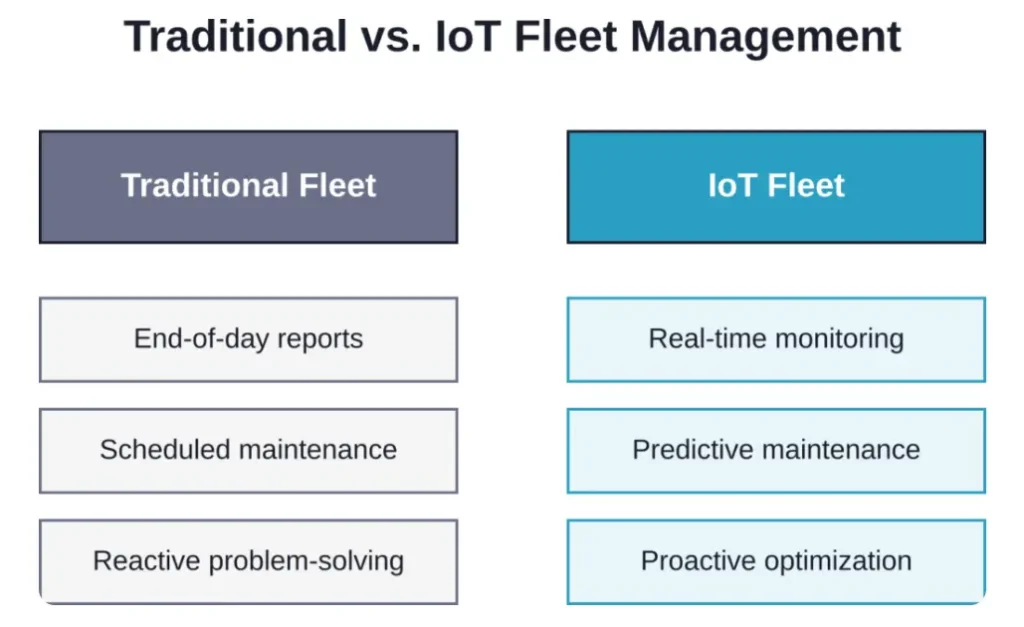 Traditional vs. IoT Fleet Management

Traditional Fleet

End-of-day reports

Scheduled maintenance

Reactive problem-solving

IoT Fleet

Real-time monitoring

Predictive maintenance

Proactive optimization